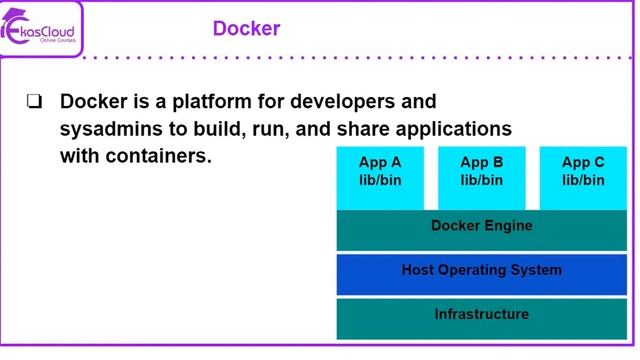 EkasCloud
Online Courses

Docker

❑ Docker is a platform for developers and sysadmins to build, run, and share applications with containers.

App A
lib/bin

App B
lib/bin

App C
lib/bin

Docker Engine

Host Operating System

Infrastructure